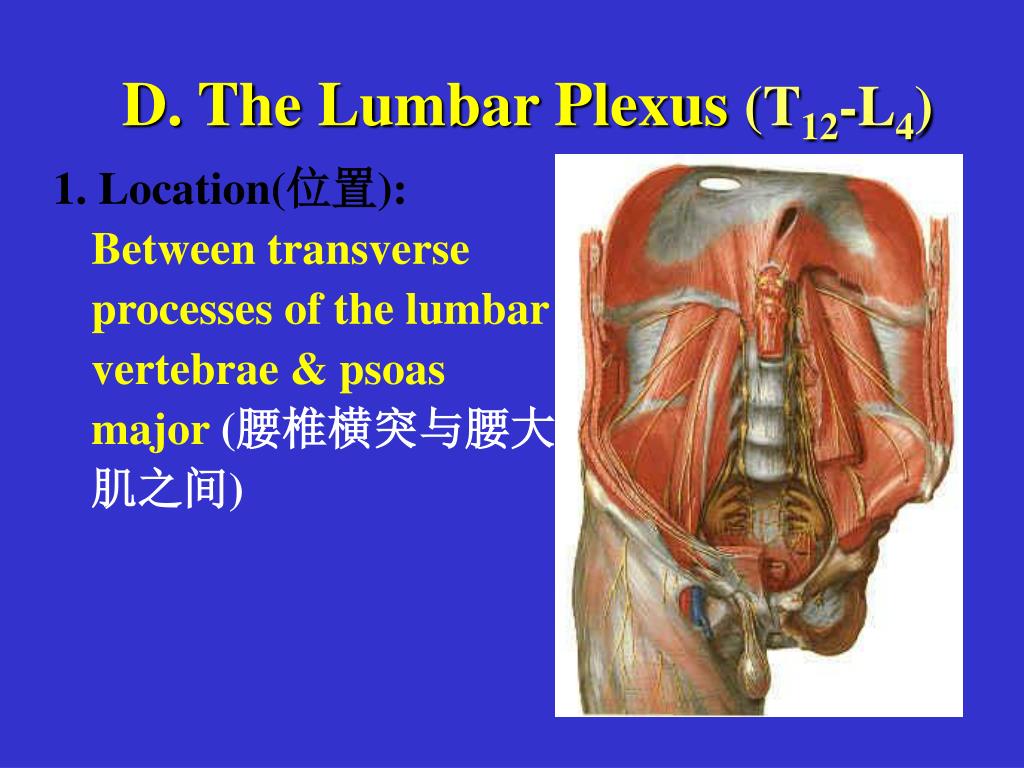 D. The Lumbar Plexus ($T_{12}$-$L_4$)

1. Location(位置):

Between transverse processes of the lumbar vertebrae & psoas major (腰椎横突与腰大肌之间)